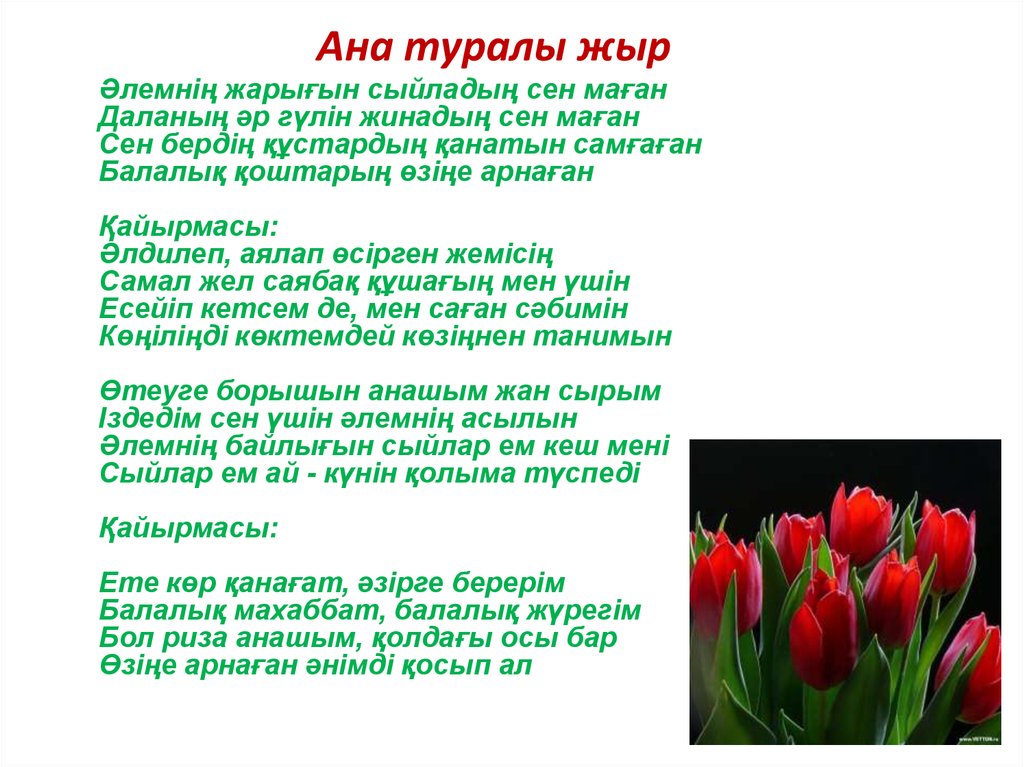 Ана туралы жыр

Әлемнің жарығын сыйладың сен маған
Даланың әр гүлін жинадың сен маған
Сен бердің құстардың қанатын самғаған
Балалық қоштарың өзіңе арнаған

Қайырмасы:
Әлдилеп, аялап өсірген жемісің
Самал жел саябақ құшағың мен үшін
Есейіп кетсем де, мен саған сәбимін
Көңіліңді көктемдей көзіңнен танимын

Өтеуге борышын анашым жан сырым
Іздедім сен үшін әлемнің асылын
Әлемнің байлығын сыйлар ем кеш мені
Сыйлар ем ай - күнін қолыма түспеді

Қайырмасы:

Ете көр қанағат, әзірге берерім
Балалық махаббат, балалық жүрегім
Бол риза анашым, қолдағы осы бар
Өзіңе арнаған әнімді қосып ал